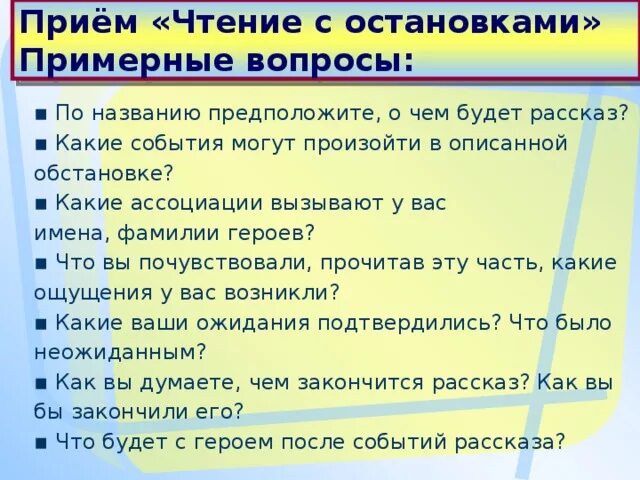 Приём «Чтение с остановками»
Примерные вопросы:

■ По названию предположите, о чем будет рассказ?
■ Какие события могут произойти в описанной обстановке?
■ Какие ассоциации вызывают у вас имена, фамилии героев?
■ Что вы почувствовали, прочитав эту часть, какие ощущения у вас возникли?
■ Какие ваши ожидания подтвердились? Что было неожиданным?
■ Как вы думаете, чем закончится рассказ? Как вы бы закончили его?
■ Что будет с героем после событий рассказа?